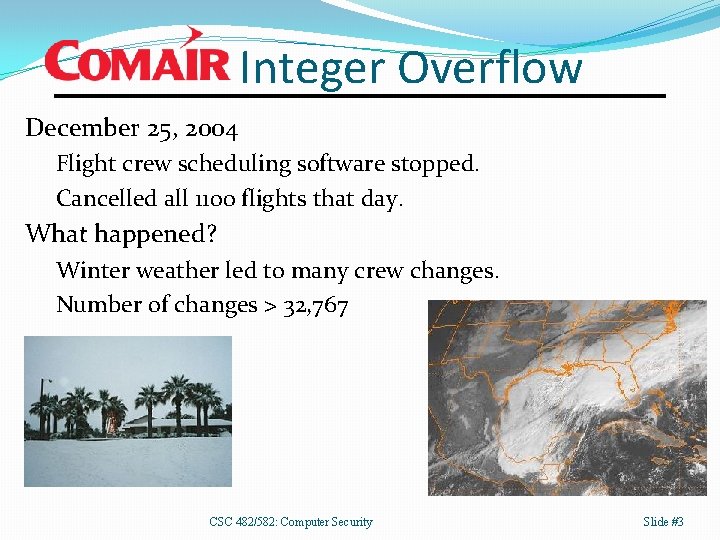 COMAIR Integer Overflow

December 25, 2004

Flight crew scheduling software stopped.

Cancelled all 1100 flights that day.

What happened?

Winter weather led to many crew changes.

Number of changes > 32,767

CSC 482/582: Computer Security

Slide #3